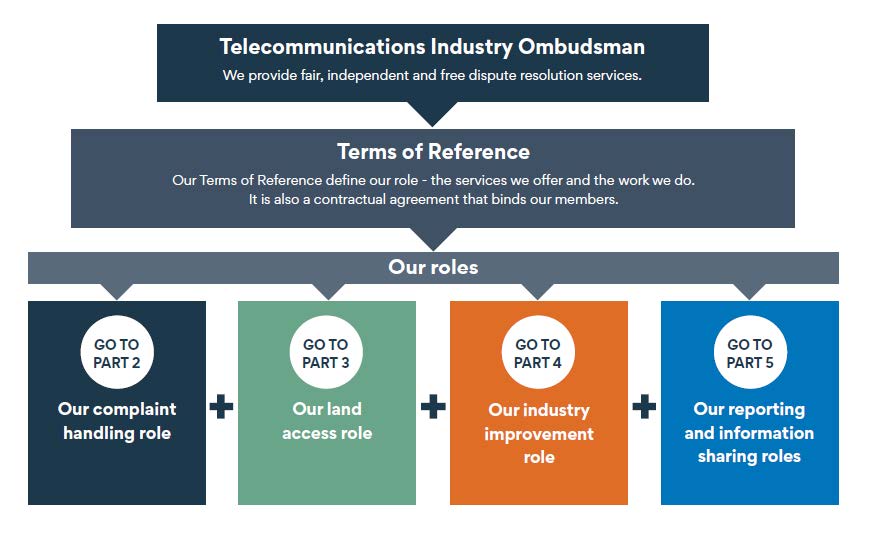 Telecommunications Industry Ombudsman

We provide fair, independent and free dispute resolution services.

Terms of Reference

Our Terms of Reference define our role - the services we offer and the work we do. It is also a contractual agreement that binds our members.

Our roles

GO TO PART 2

Our complaint handling role

+

GO TO PART 3

Our land access role

+

GO TO PART 4

Our industry improvement role

+

GO TO PART 5

Our reporting and information sharing roles